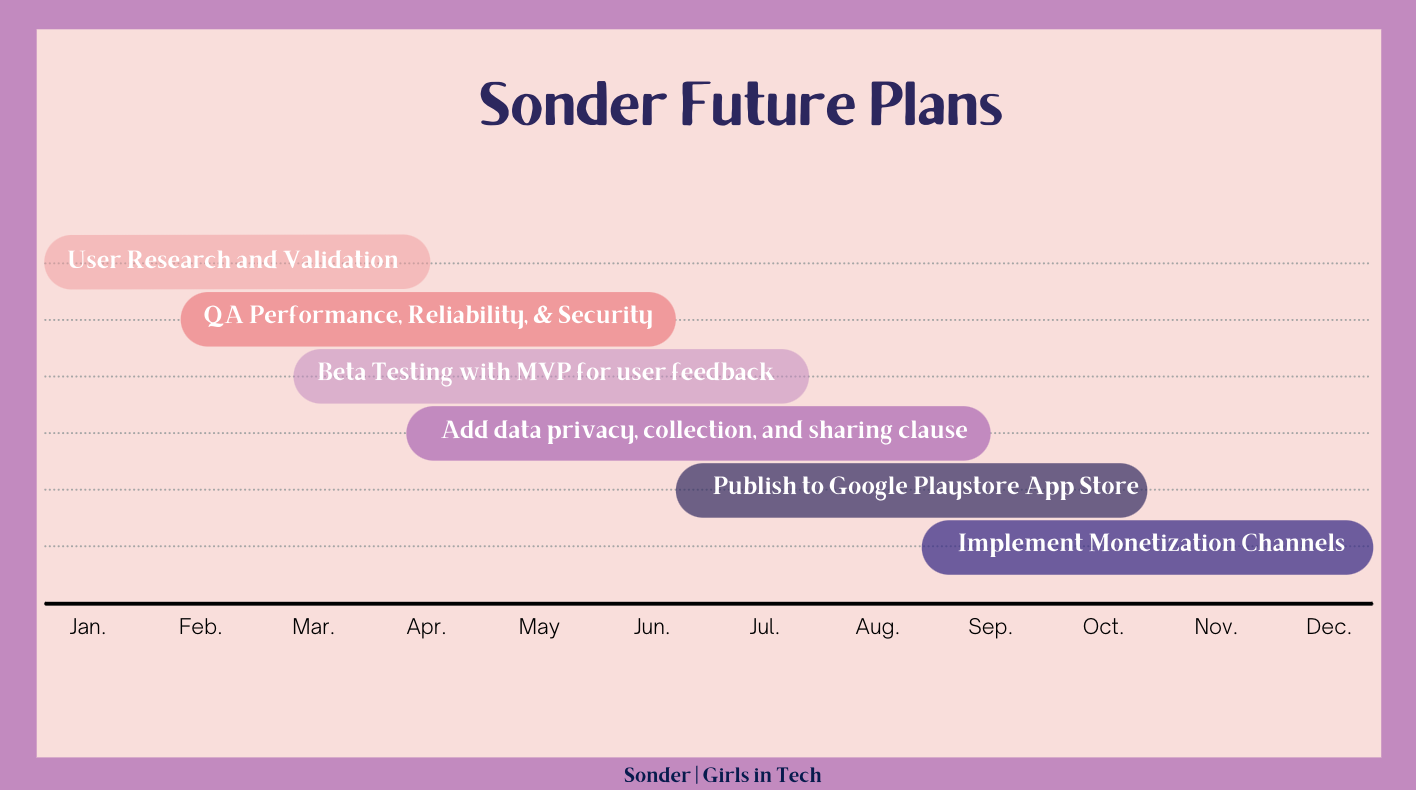 Sonder Future Plans

User Research and Validation

QA Performance, Reliability, & Security

Beta Testing with MVP for user feedback

Add data privacy, collection, and sharing clause

Publish to Google Playstore App Store

Implement Monetization Channels

Jan. Feb. Mar. Apr. May Jun. Jul. Aug. Sep. Oct. Nov. Dec.

Sonder | Girls in Tech